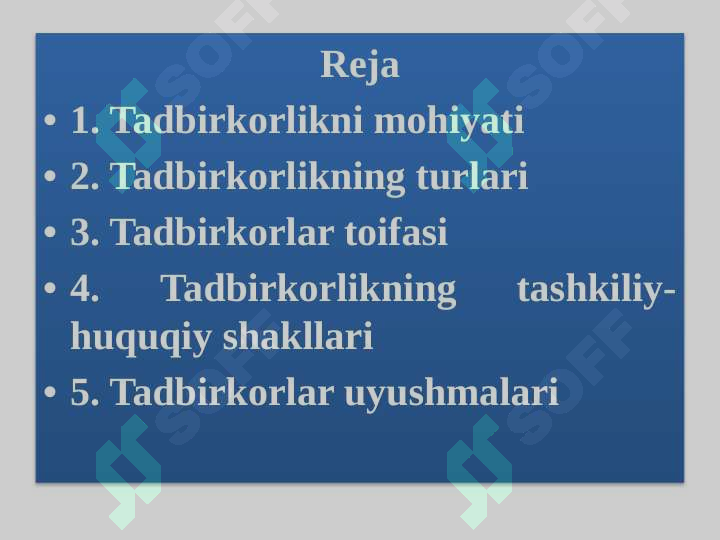 Reja

• 1. Tadbirkorlikni mohiyati

• 2. Tadbirkorlikning turlari

• 3. Tadbirkorlar toifasi

• 4. Tadbirkorlikning tashkiliy-huquqiy shakllari

• 5. Tadbirkorlar uyushmalari

SOFF SOFF SOFF SOFF